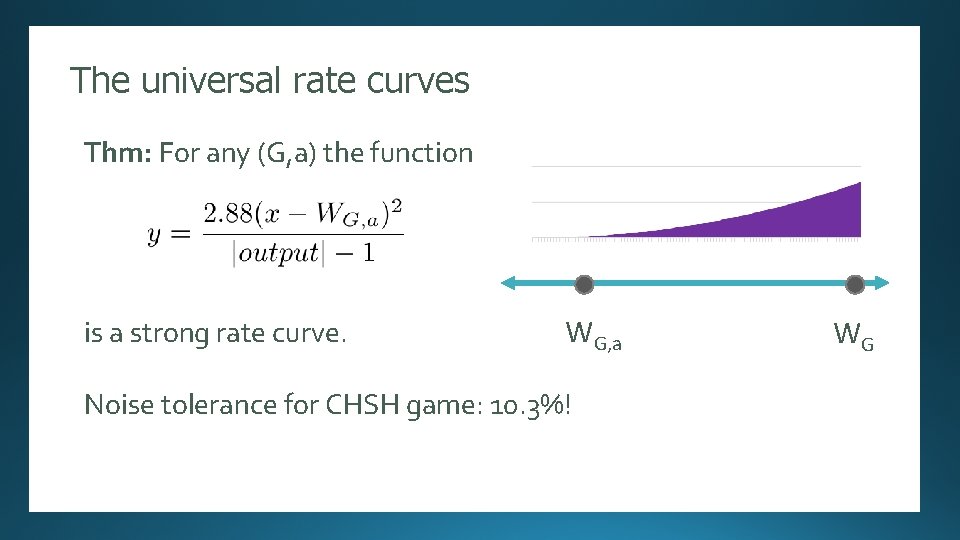 The universal rate curves

Thm: For any (G,a) the function

$y = \frac{2.88(x - W_{G,a})^2}{|output| - 1}$

is a strong rate curve.

$W_{G,a}$

$W_G$

Noise tolerance for CHSH game: 10.3%!